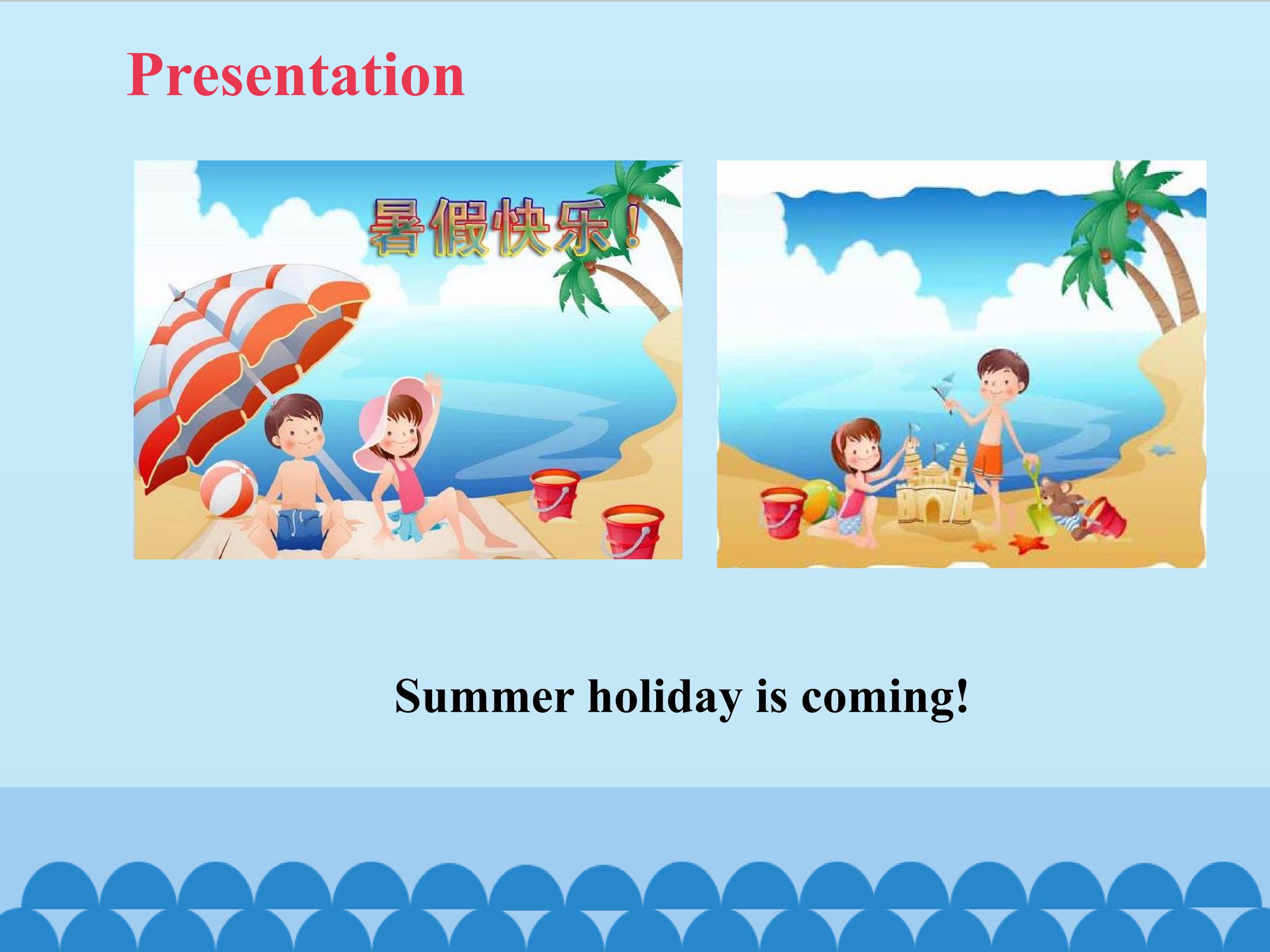 Presentation

暑假快乐!

Summer holiday is coming!